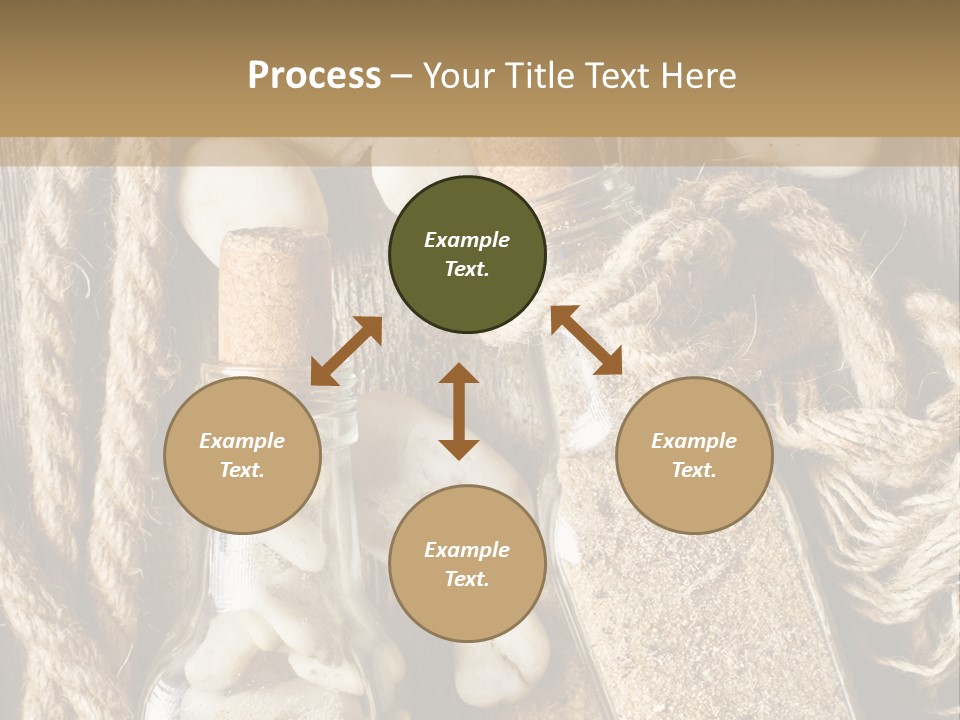 Process – Your Title Text Here

Example Text.

Example Text.

Example Text.

Example Text.